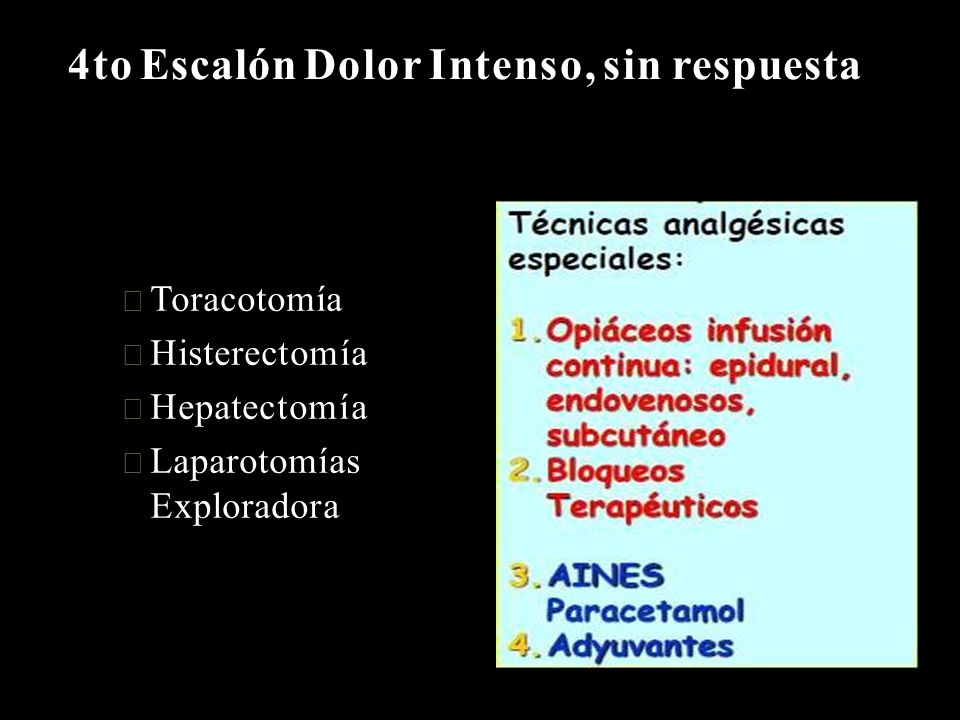 4to Escalón Dolor Intenso, sin respuesta

Toracotomía
Histerectomía
Hepatectomía
Laparotomías Exploradora

Técnicas analgésicas especiales:

1. Opiáceos infusión continua: epidural, endovenosos, subcutáneo
2. Bloqueos Terapéuticos

3. AINES Paracetamol
4. Adyuvantes